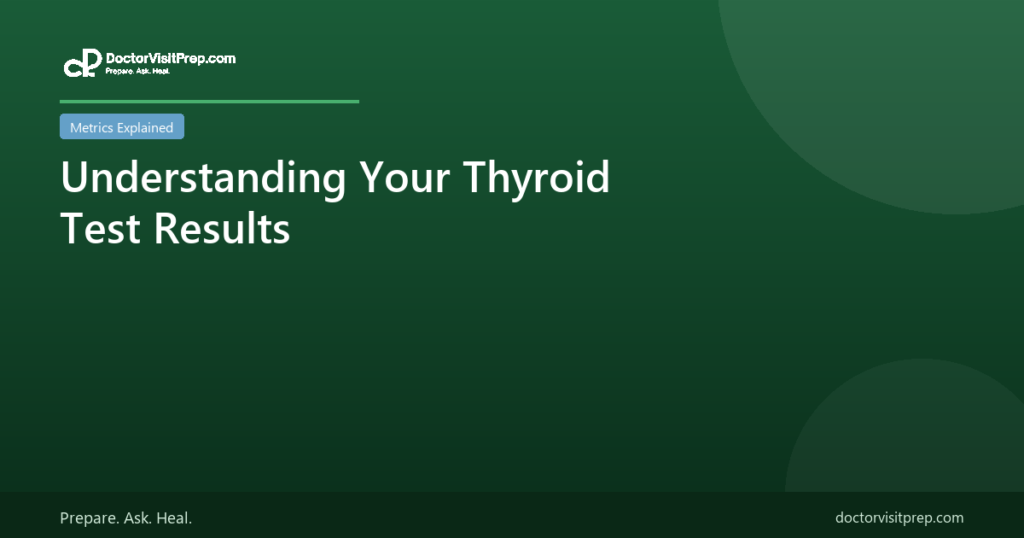 DoctorVisitPrep.com
Prepare. Ask. Heal.

Metrics Explained

Understanding Your Thyroid Test Results

Prepare. Ask. Heal.

doctorvisitprep.com